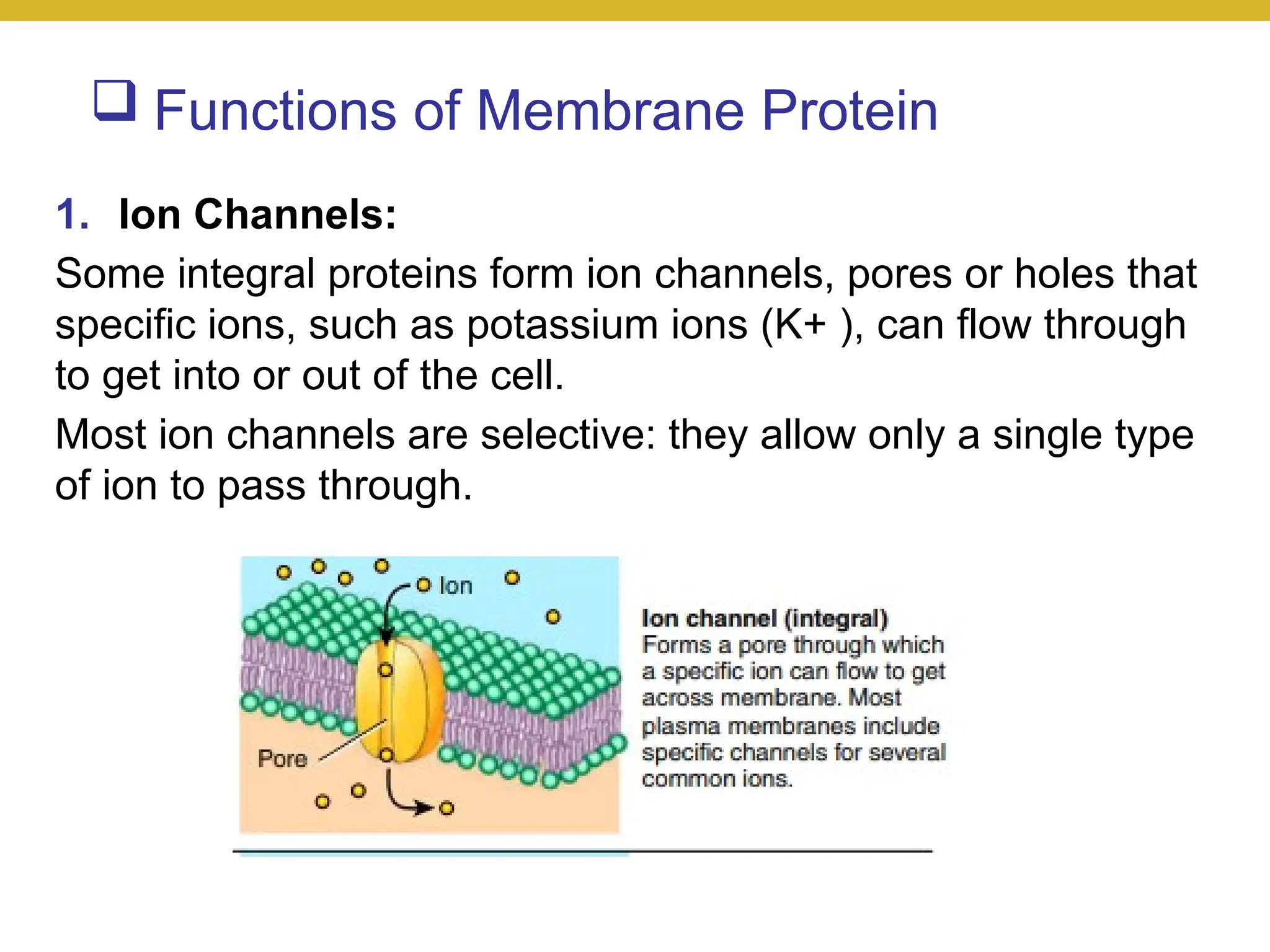 ❑ Functions of Membrane Protein

1. Ion Channels:

Some integral proteins form ion channels, pores or holes that specific ions, such as potassium ions (K+ ), can flow through to get into or out of the cell.

Most ion channels are selective: they allow only a single type of ion to pass through.

Ion

Pore

Ion channel (integral)
Forms a pore through which a specific ion can flow to get across membrane. Most plasma membranes include specific channels for several common ions.